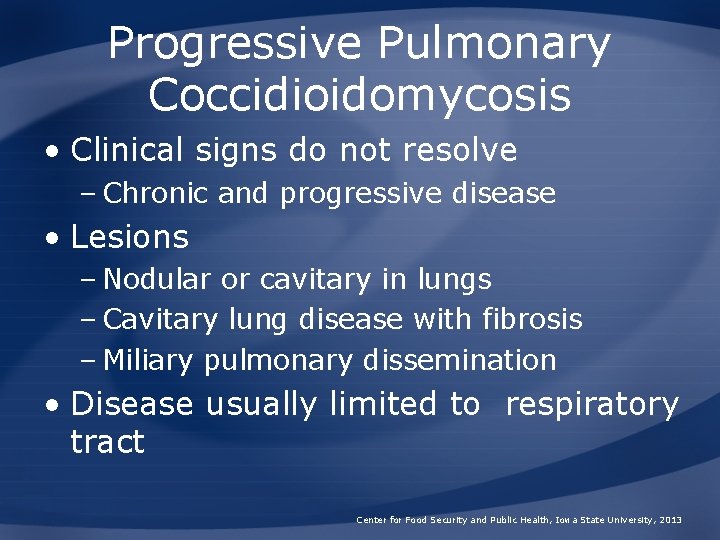 Progressive Pulmonary Coccidioidomycosis

• Clinical signs do not resolve
– Chronic and progressive disease
• Lesions
– Nodular or cavitary in lungs
– Cavitary lung disease with fibrosis
– Miliary pulmonary dissemination
• Disease usually limited to respiratory tract

Center for Food Security and Public Health, Iowa State University, 2013